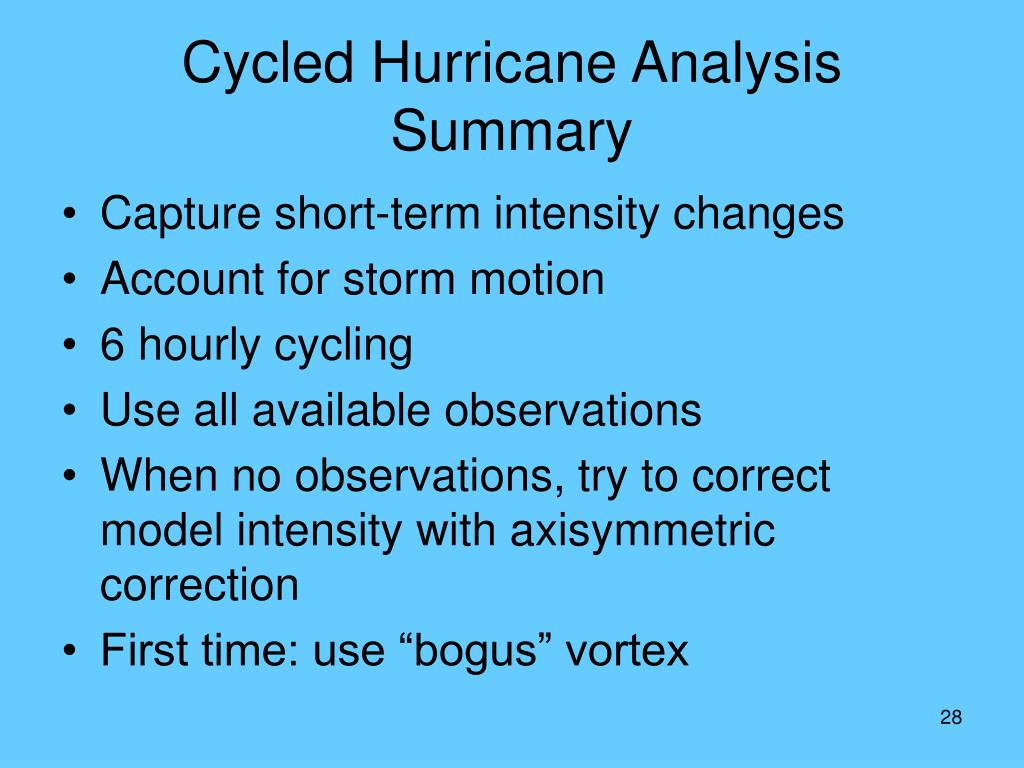 Cycled Hurricane Analysis Summary

• Capture short-term intensity changes
• Account for storm motion
• 6 hourly cycling
• Use all available observations
• When no observations, try to correct model intensity with axisymmetric correction
• First time: use “bogus” vortex

28